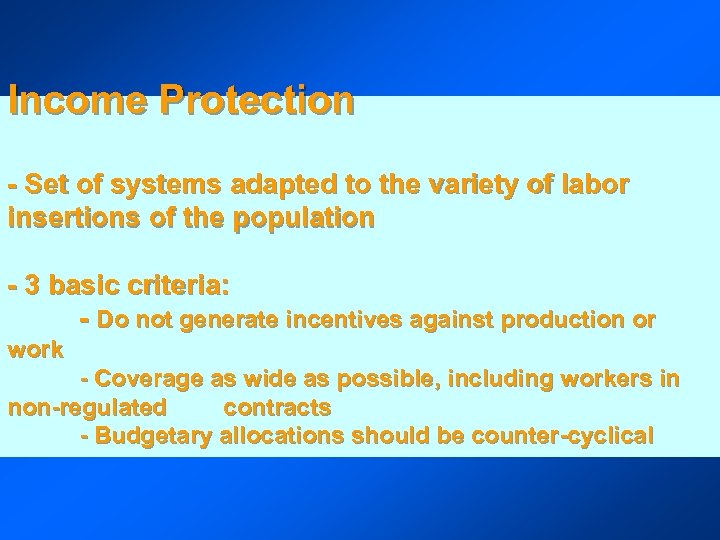 Income Protection

- Set of systems adapted to the variety of labor insertions of the population

- 3 basic criteria:
- Do not generate incentives against production or work
- Coverage as wide as possible, including workers in non-regulated contracts
- Budgetary allocations should be counter-cyclical